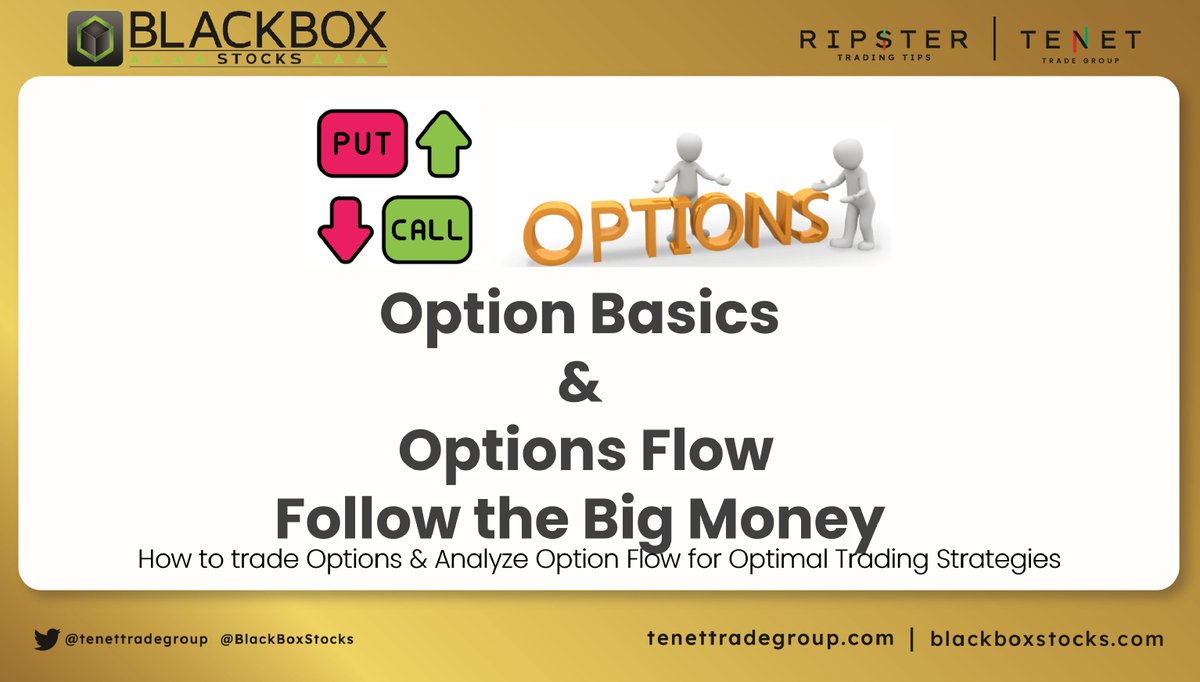 BLACKBOX STOCKS

RIPSTER TRADING TIPS | TENET TRADE GROUP

PUT

CALL

OPTIONS

Option Basics
&
Options Flow
Follow the Big Money

How to trade Options & Analyze Option Flow for Optimal Trading Strategies

@tenettradegroup @BlackBoxStocks

tenettradegroup.com | blackboxstocks.com